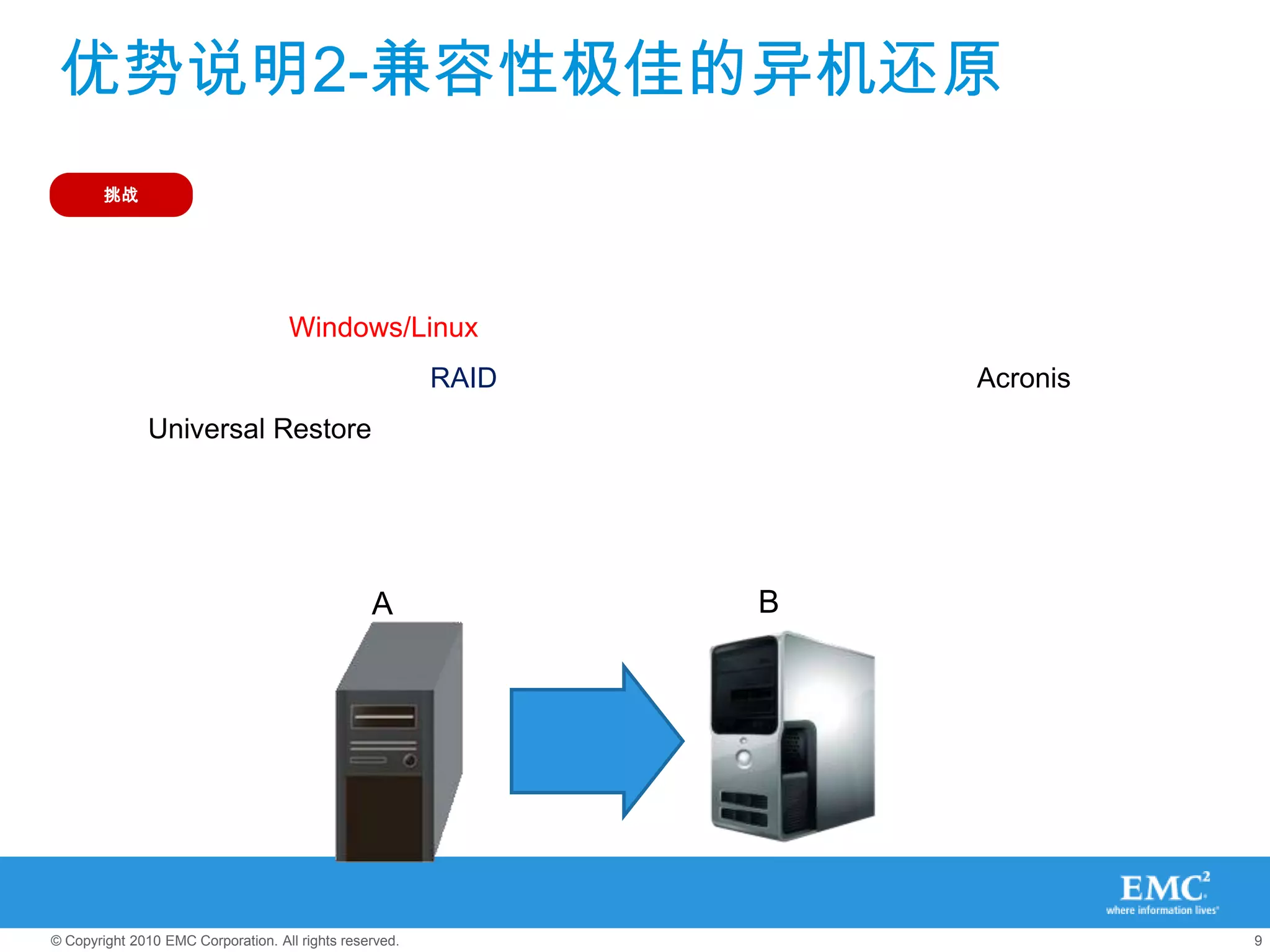 优势说明2-兼容性极佳的异机还原

挑战

Windows/Linux

RAID

Acronis

Universal Restore

A

B

EMC$^2$
where information lives

© Copyright 2010 EMC Corporation. All rights reserved.

9